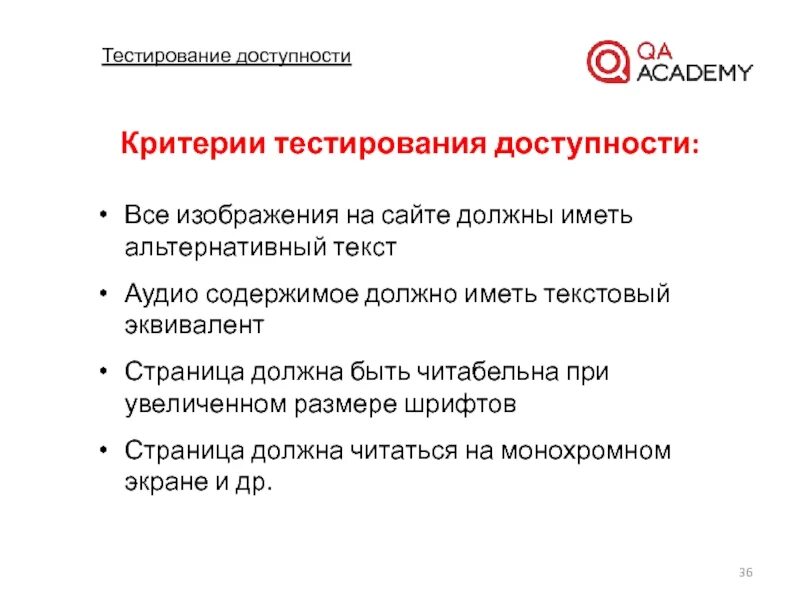 Тестирование доступности

QA ACADEMY

Критерии тестирования доступности:

• Все изображения на сайте должны иметь альтернативный текст

• Аудио содержимое должно иметь текстовый эквивалент

• Страница должна быть читабельна при увеличенном размере шрифтов

• Страница должна читаться на монохромном экране и др.

36